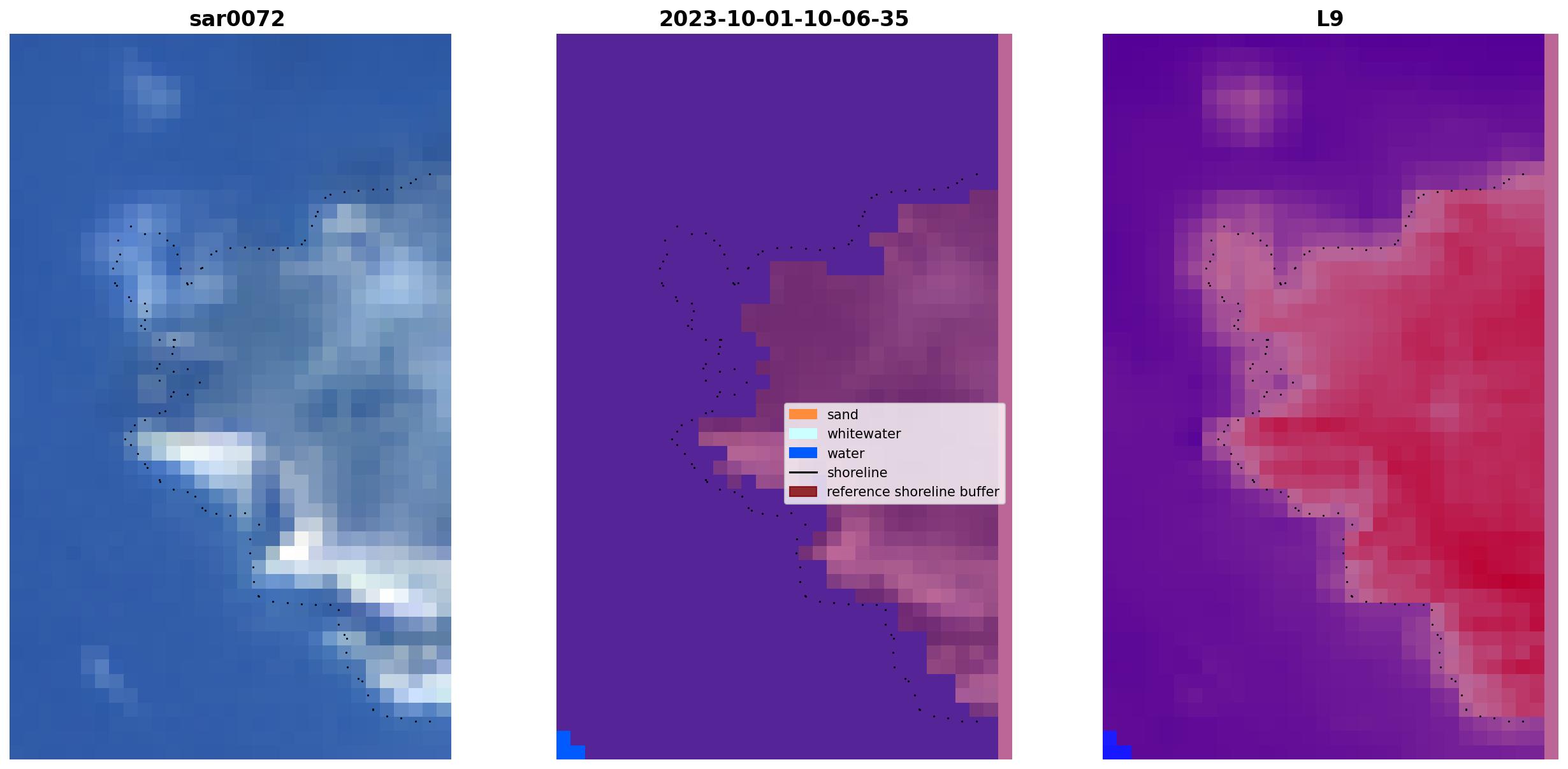 sar0072

2023-10-01-10-06-35

L9

sand
whitewater
water
shoreline
reference shoreline buffer